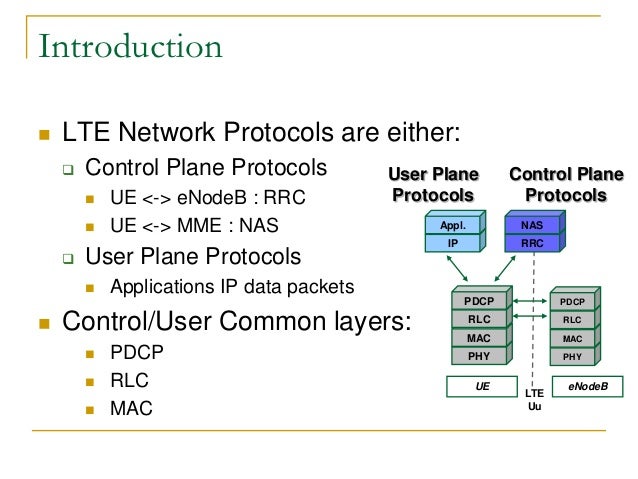 Introduction

LTE Network Protocols are either:

Control Plane Protocols

UE <-> eNodeB : RRC

UE <-> MME : NAS

User Plane Protocols

Applications IP data packets

Control/User Common layers:

PDCP

RLC

MAC

User Plane Protocols

Control Plane Protocols

Appl.

IP

NAS

RRC

PDCP

RLC

MAC

PHY

PDCP

RLC

MAC

PHY

UE

LTE Uu

eNodeB